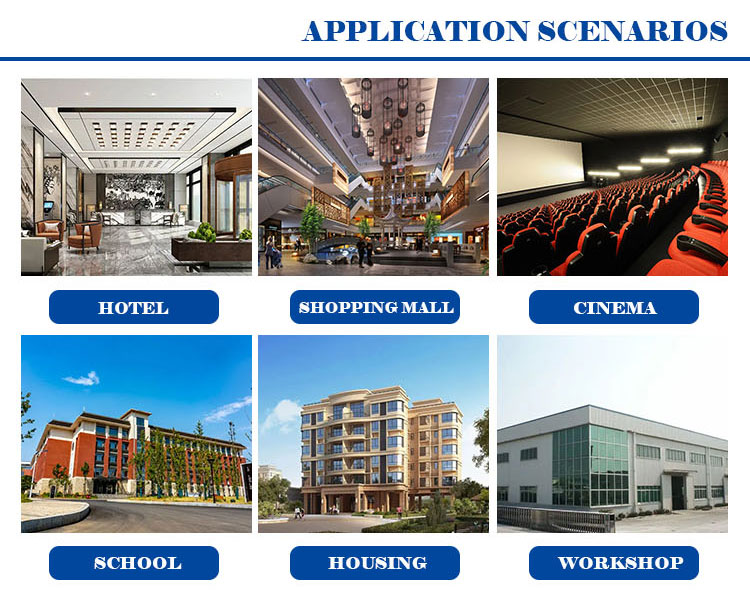 APPLICATION SCENARIOS

HOTEL

SHOPPING MALL

CINEMA

SCHOOL

HOUSING

WORKSHOP